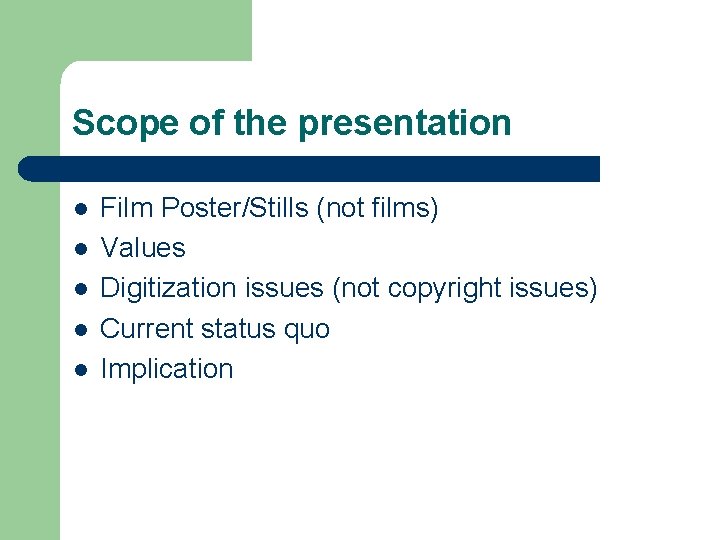 Scope of the presentation

- Film Poster/Stills (not films)
- Values
- Digitization issues (not copyright issues)
- Current status quo
- Implication